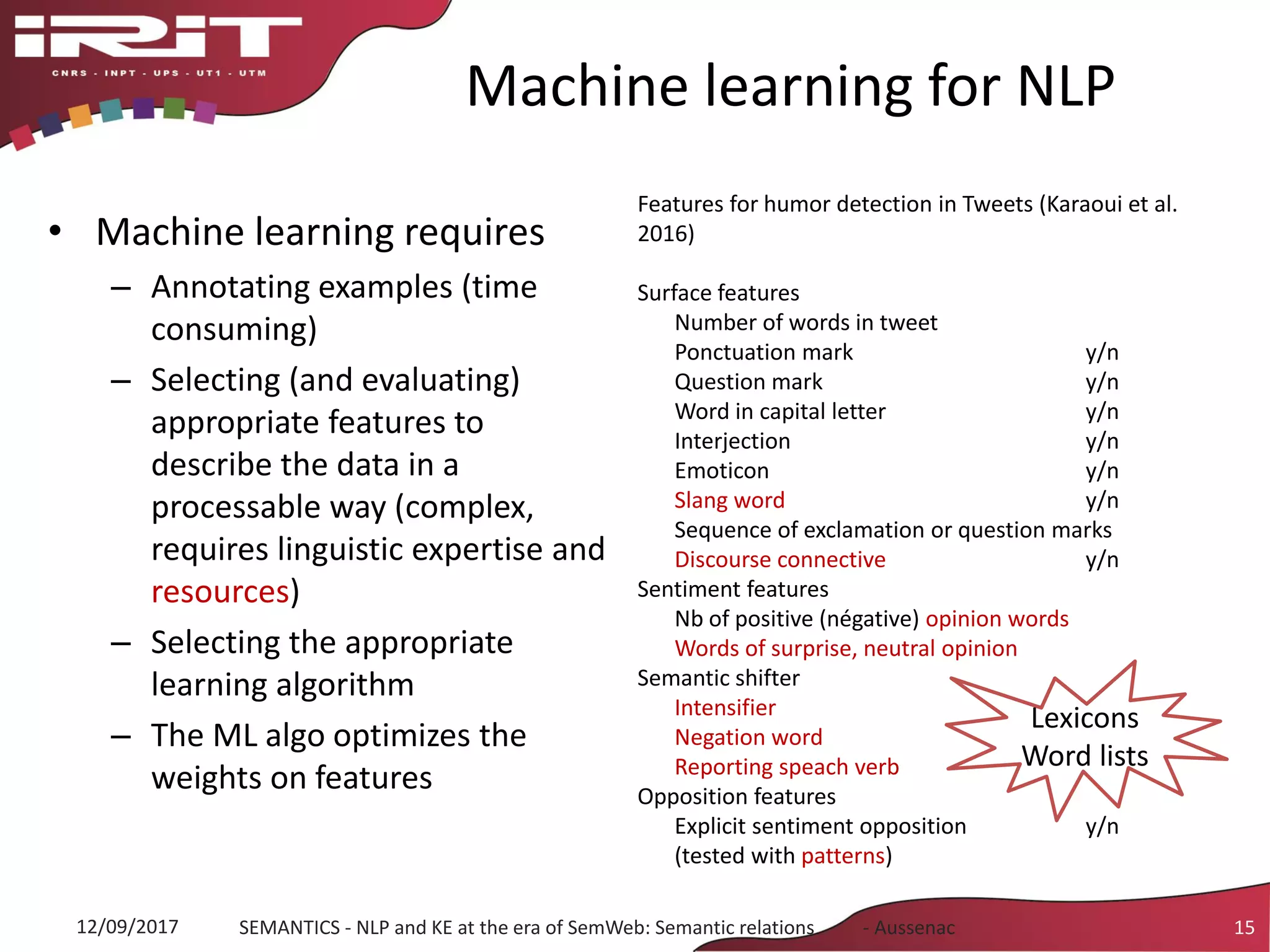 IRIT
CNRS - INPT - UPS - UT1 - UTM

Machine learning for NLP

• Machine learning requires
– Annotating examples (time consuming)
– Selecting (and evaluating) appropriate features to describe the data in a processable way (complex, requires linguistic expertise and resources)
– Selecting the appropriate learning algorithm
– The ML algo optimizes the weights on features

Features for humor detection in Tweets (Karaoui et al. 2016)

Surface features
Number of words in tweet
Ponctuation mark y/n
Question mark y/n
Word in capital letter y/n
Interjection y/n
Emoticon y/n
Slang word y/n
Sequence of exclamation or question marks
Discourse connective y/n
Sentiment features
Nb of positive (négative) opinion words
Words of surprise, neutral opinion
Semantic shifter
Intensifier
Negation word
Reporting speach verb
Opposition features
Explicit sentiment opposition y/n
(tested with patterns)

Lexicons
Word lists

12/09/2017 SEMANTICS - NLP and KE at the era of SemWeb: Semantic relations - Aussenac 15